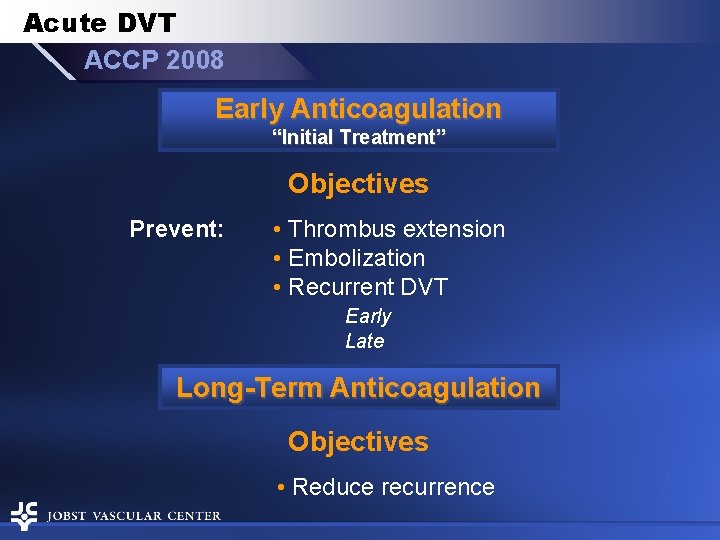 Acute DVT

ACCP 2008

Early Anticoagulation
"Initial Treatment"

Objectives

Prevent:
• Thrombus extension
• Embolization
• Recurrent DVT
Early
Late

Long-Term Anticoagulation

Objectives

• Reduce recurrence

JOBST VASCULAR CENTER